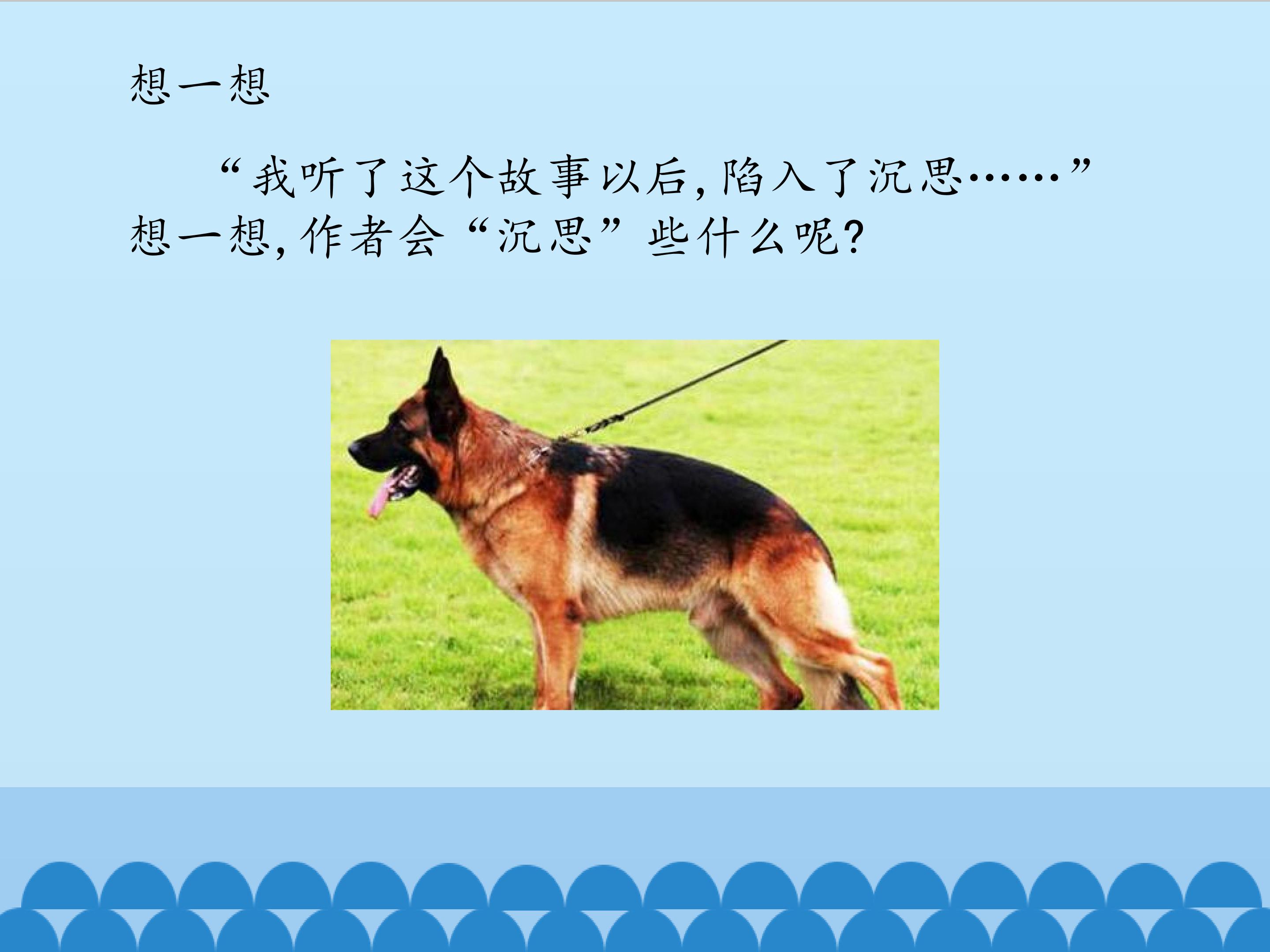 想一想

“我听了这个故事以后,陷入了沉思……”想一想,作者会“沉思”些什么呢?